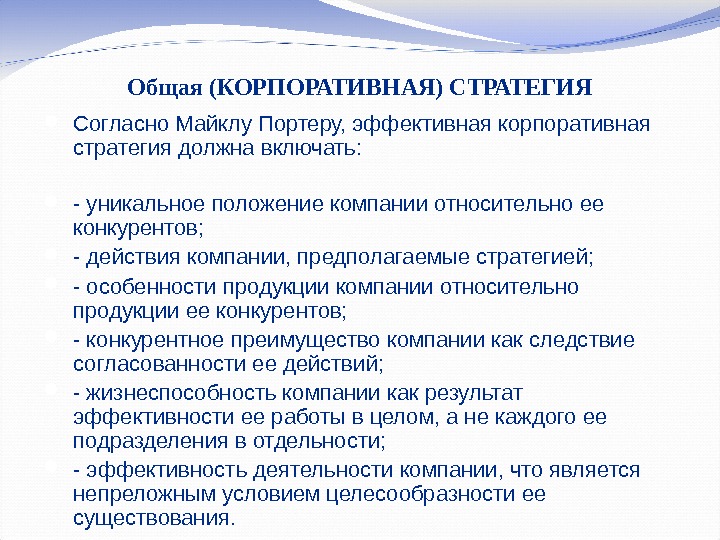 Общая (КОРПОРАТИВНАЯ) СТРАТЕГИЯ

Согласно Майклу Портеру, эффективная корпоративная стратегия должна включать:

- уникальное положение компании относительно ее конкурентов;

- действия компании, предполагаемые стратегией;

- особенности продукции компании относительно продукции ее конкурентов;

- конкурентное преимущество компании как следствие согласованности ее действий;

- жизнеспособность компании как результат эффективности ее работы в целом, а не каждого ее подразделения в отдельности;

- эффективность деятельности компании, что является непреложным условием целесообразности ее существования.